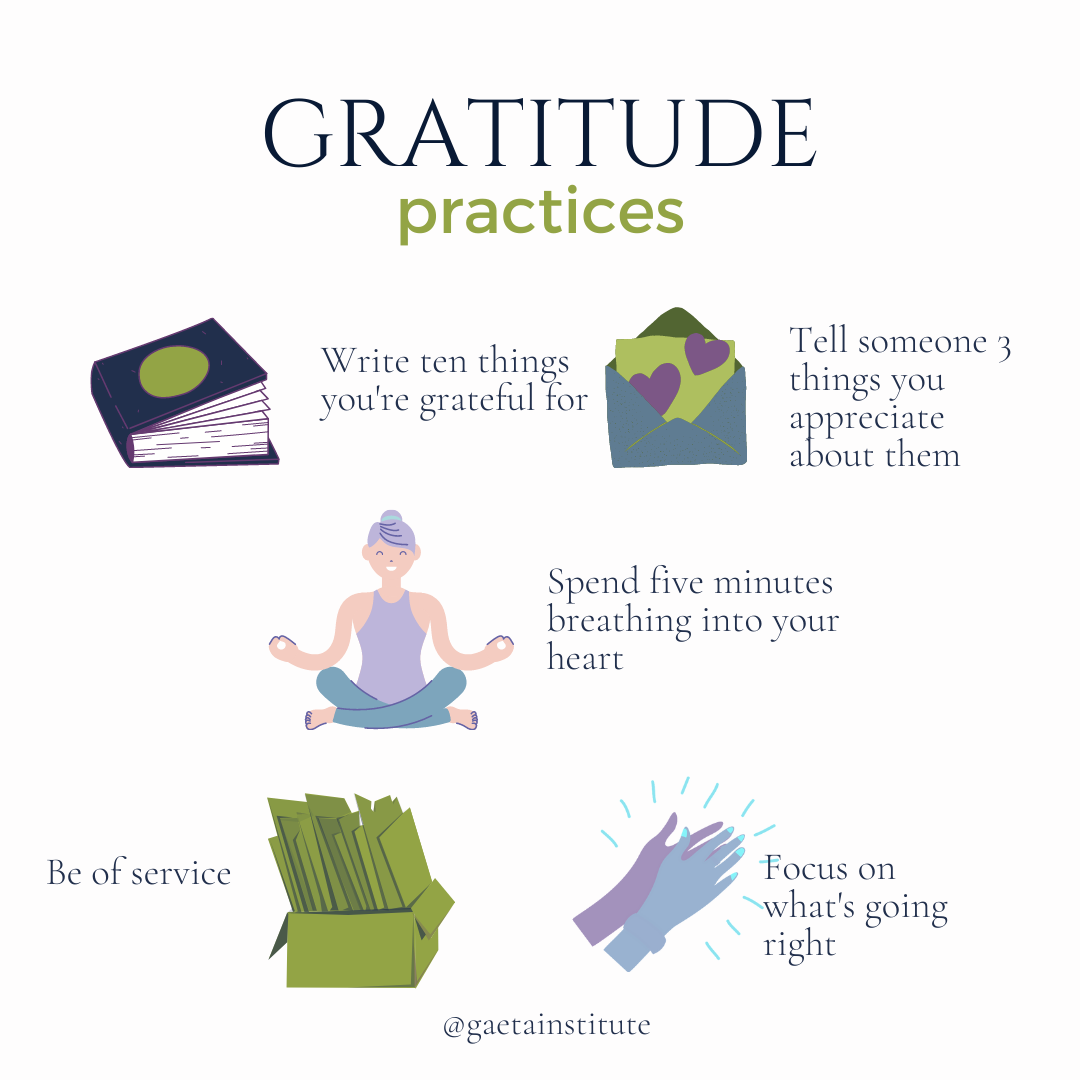 GRATITUDE
practices

Write ten things you're grateful for

Tell someone 3 things you appreciate about them

Spend five minutes breathing into your heart

Be of service

Focus on what's going right

@gaetainstitute